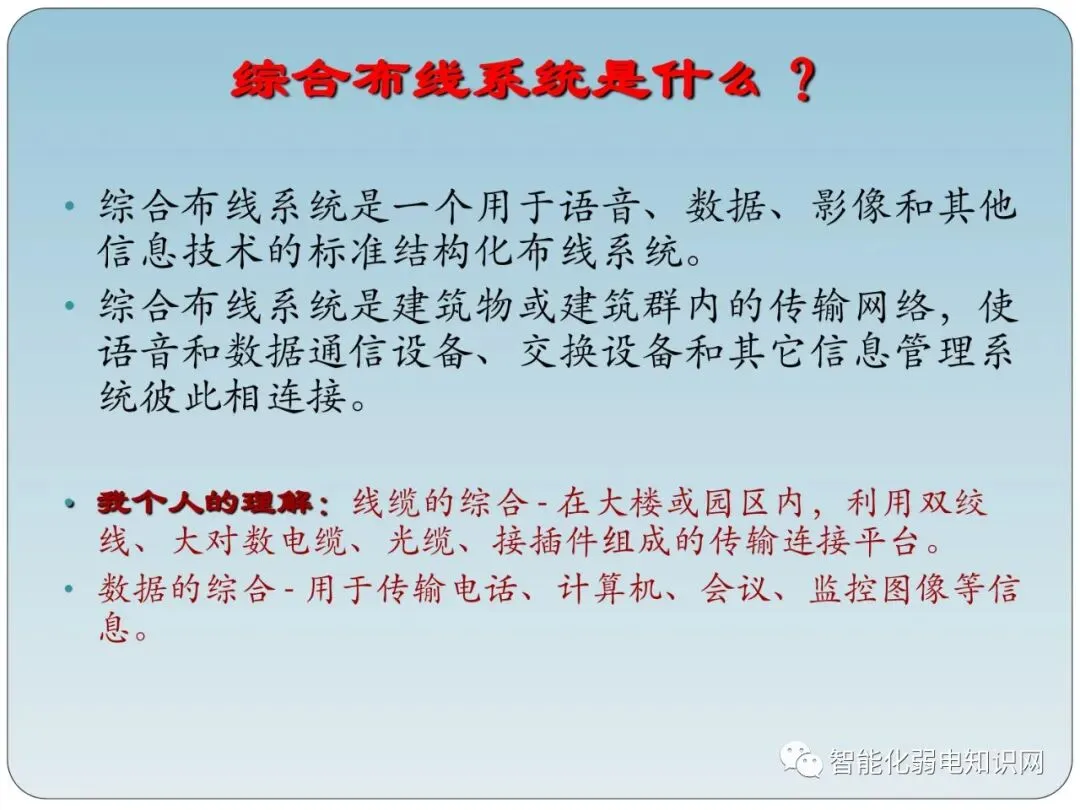 综合布线系统是什么？

• 综合布线系统是一个用于语音、数据、影像和其他信息技术的标准结构化布线系统。

• 综合布线系统是建筑物或建筑群内的传输网络，使语音和数据通信设备、交换设备和其它信息管理系统彼此相连接。

• 我个人的理解：线缆的综合 - 在大楼或园区内，利用双绞线、大对数电缆、光缆、接插件组成的传输连接平台。

• 数据的综合 - 用于传输电话、计算机、会议、监控图像等信息。

智能化弱电知识网